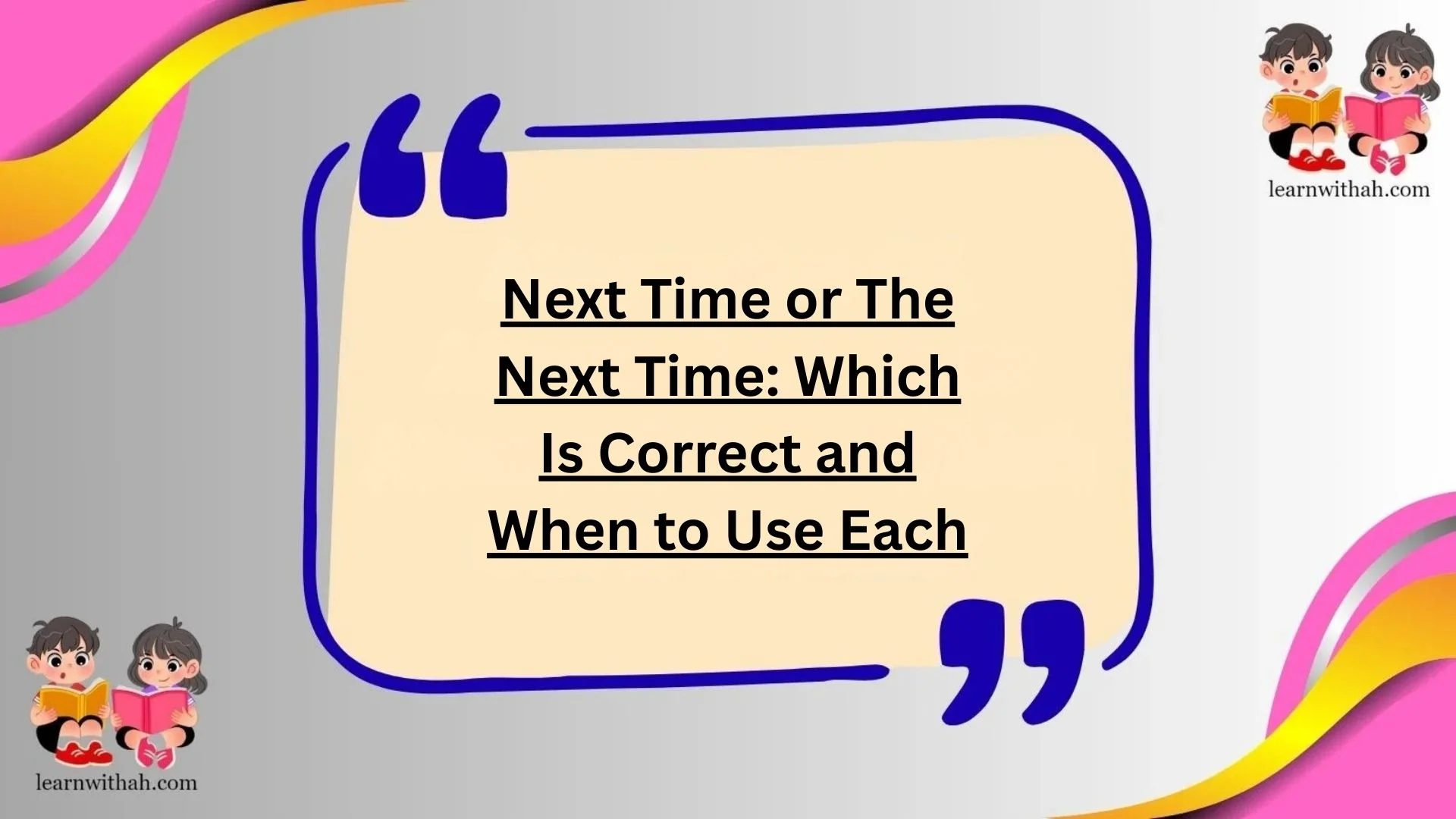 learnwithah.com

Next Time or The Next Time: Which Is Correct and When to Use Each

learnwithah.com